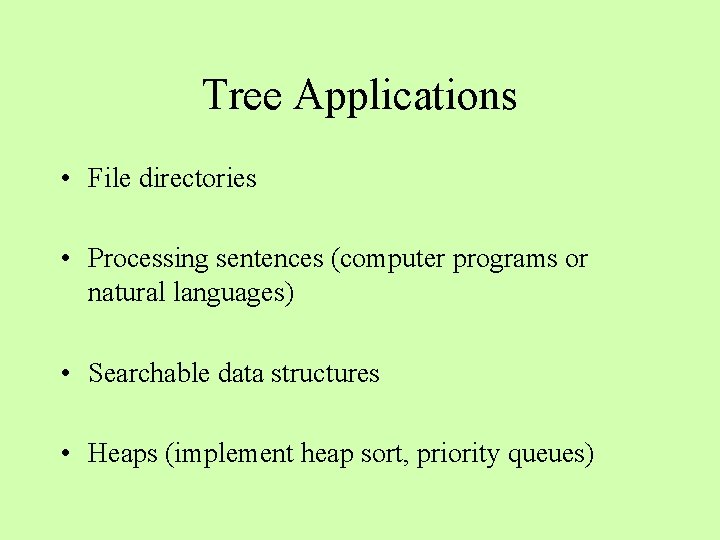 Tree Applications

• File directories

• Processing sentences (computer programs or natural languages)

• Searchable data structures

• Heaps (implement heap sort, priority queues)